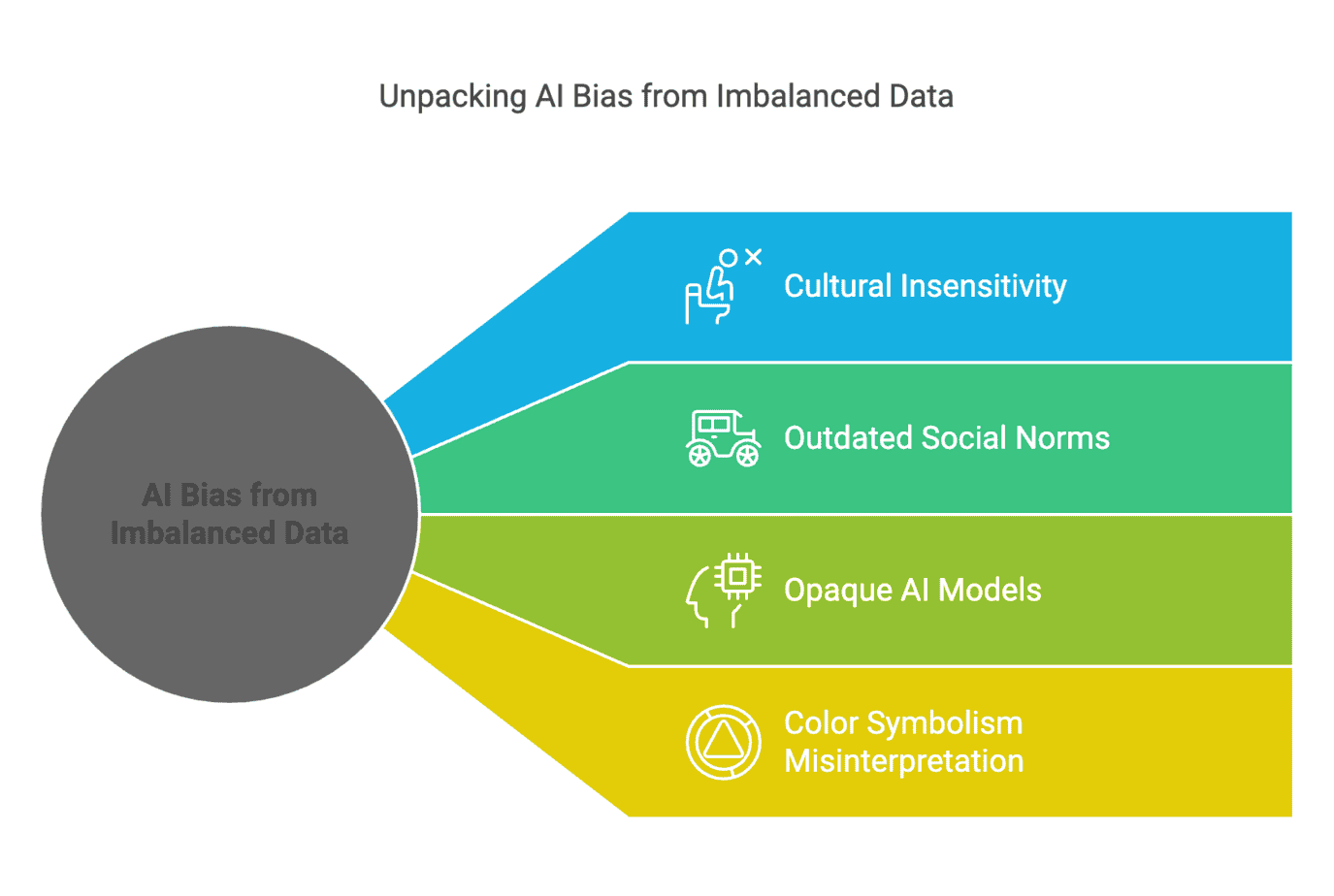 Unpacking AI Bias from Imbalanced Data

AI Bias from Imbalanced Data

Cultural Insensitivity

Outdated Social Norms

Opaque AI Models

Color Symbolism Misinterpretation